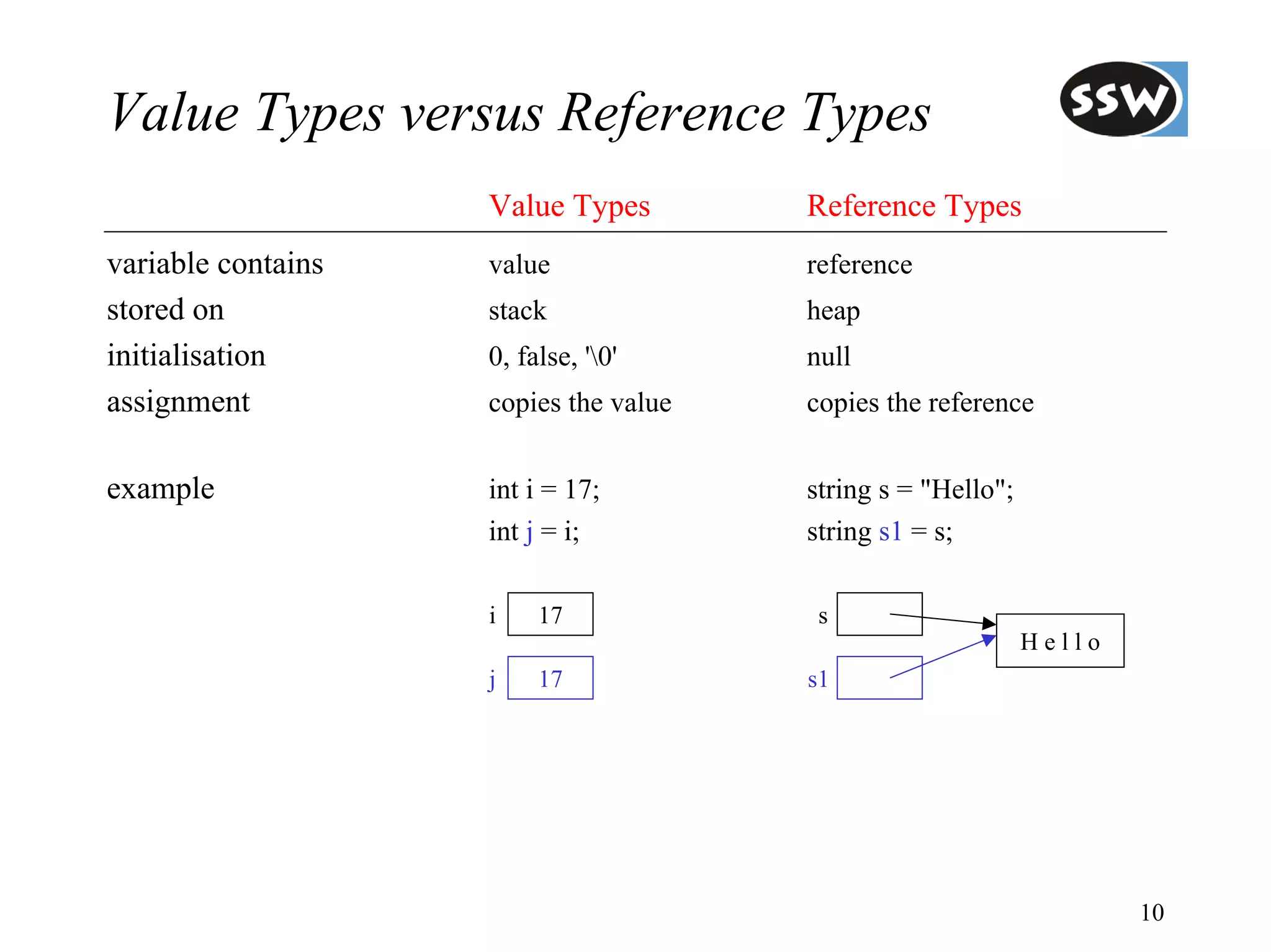 Value Types versus Reference Types

SSW

| | Value Types | Reference Types |
|---|---|---|
| variable contains | value | reference |
| stored on | stack | heap |
| initialisation | 0, false, '\0' | null |
| assignment | copies the value | copies the reference |
| example | int i = 17; int j = i; | string s = "Hello"; string s1 = s; |

i 17

j 17

s

s1

H e l l o

10